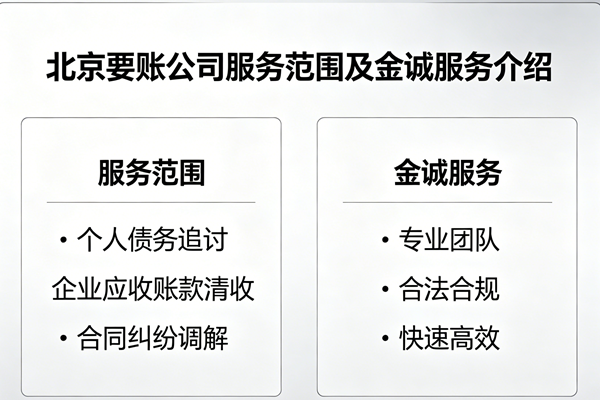 北京要账公司服务范围及金诚服务介绍

服务范围

• 个人债务追讨
企业应收账款清收
• 合同纠纷调解

金诚服务

• 专业团队
• 合法合规
• 快速高效